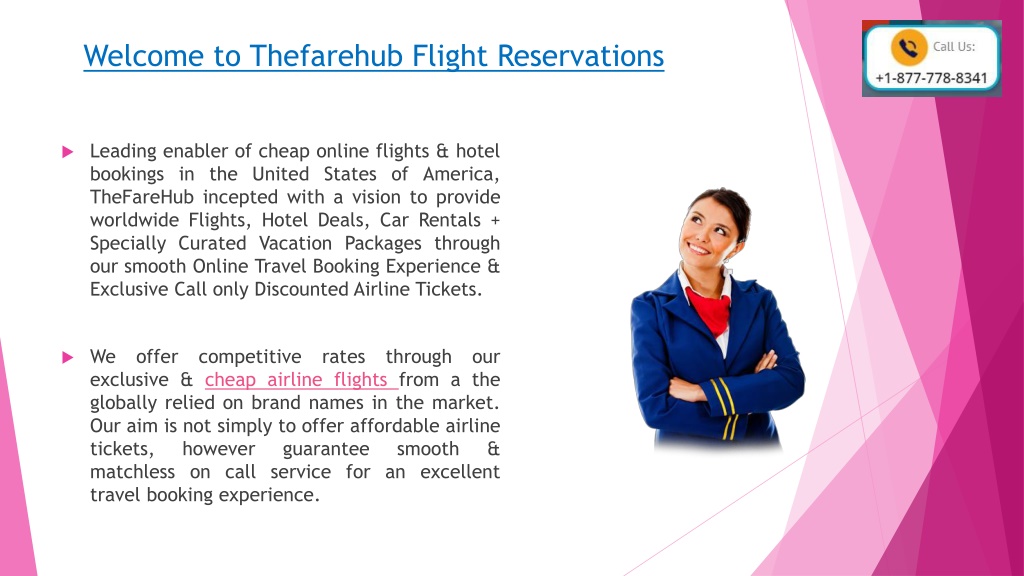 Welcome to Thefarehub Flight Reservations

Call Us:
+1-877-778-8341

Leading enabler of cheap online flights & hotel bookings in the United States of America, TheFareHub incepted with a vision to provide worldwide Flights, Hotel Deals, Car Rentals + Specially Curated Vacation Packages through our smooth Online Travel Booking Experience & Exclusive Call only Discounted Airline Tickets.

We offer competitive rates through our exclusive & cheap airline flights from a the globally relied on brand names in the market. Our aim is not simply to offer affordable airline tickets, however guarantee smooth & matchless on call service for an excellent travel booking experience.